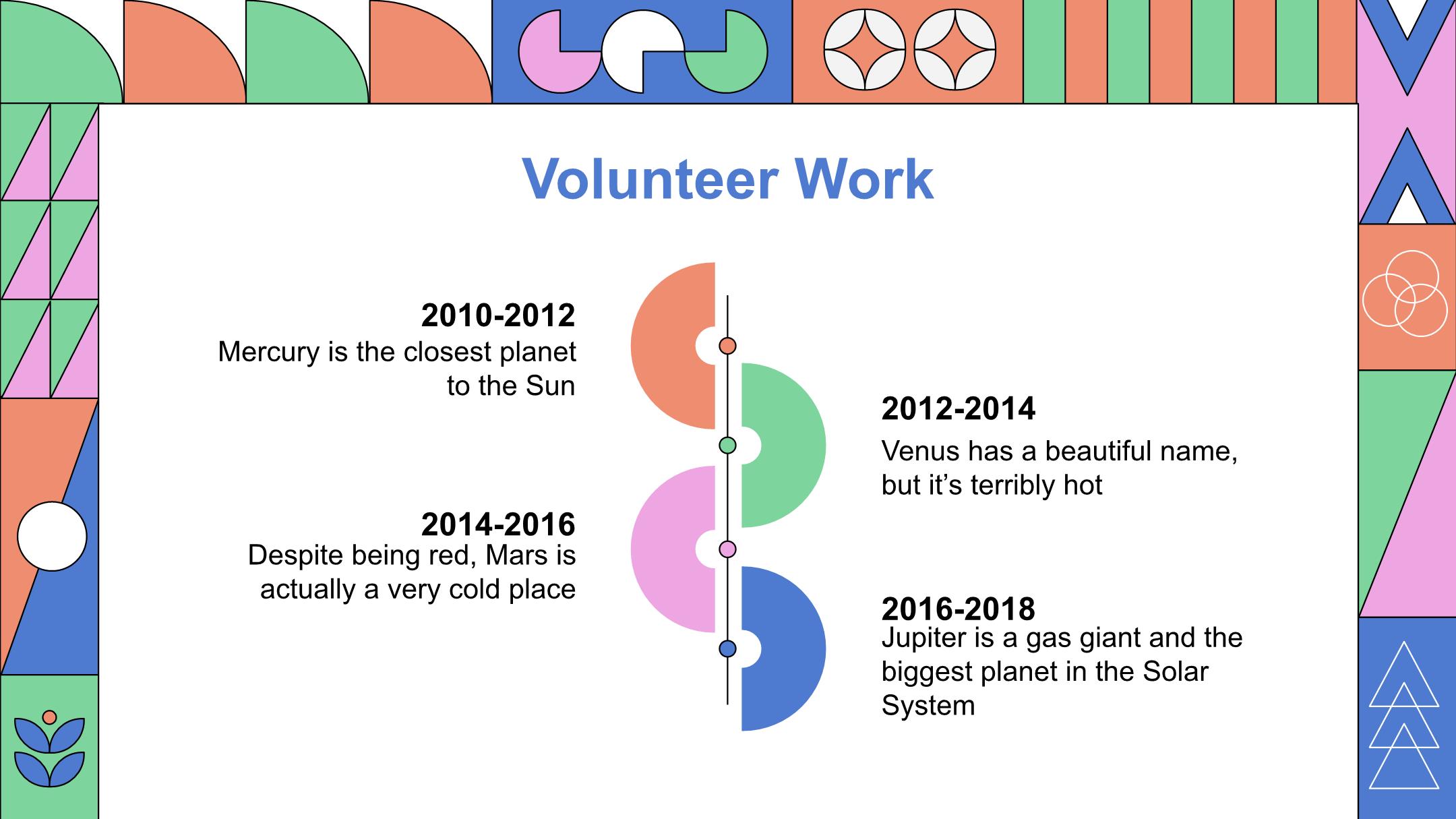 Volunteer Work

2010-2012
Mercury is the closest planet to the Sun

2012-2014
Venus has a beautiful name, but it’s terribly hot

2014-2016
Despite being red, Mars is actually a very cold place

2016-2018
Jupiter is a gas giant and the biggest planet in the Solar System